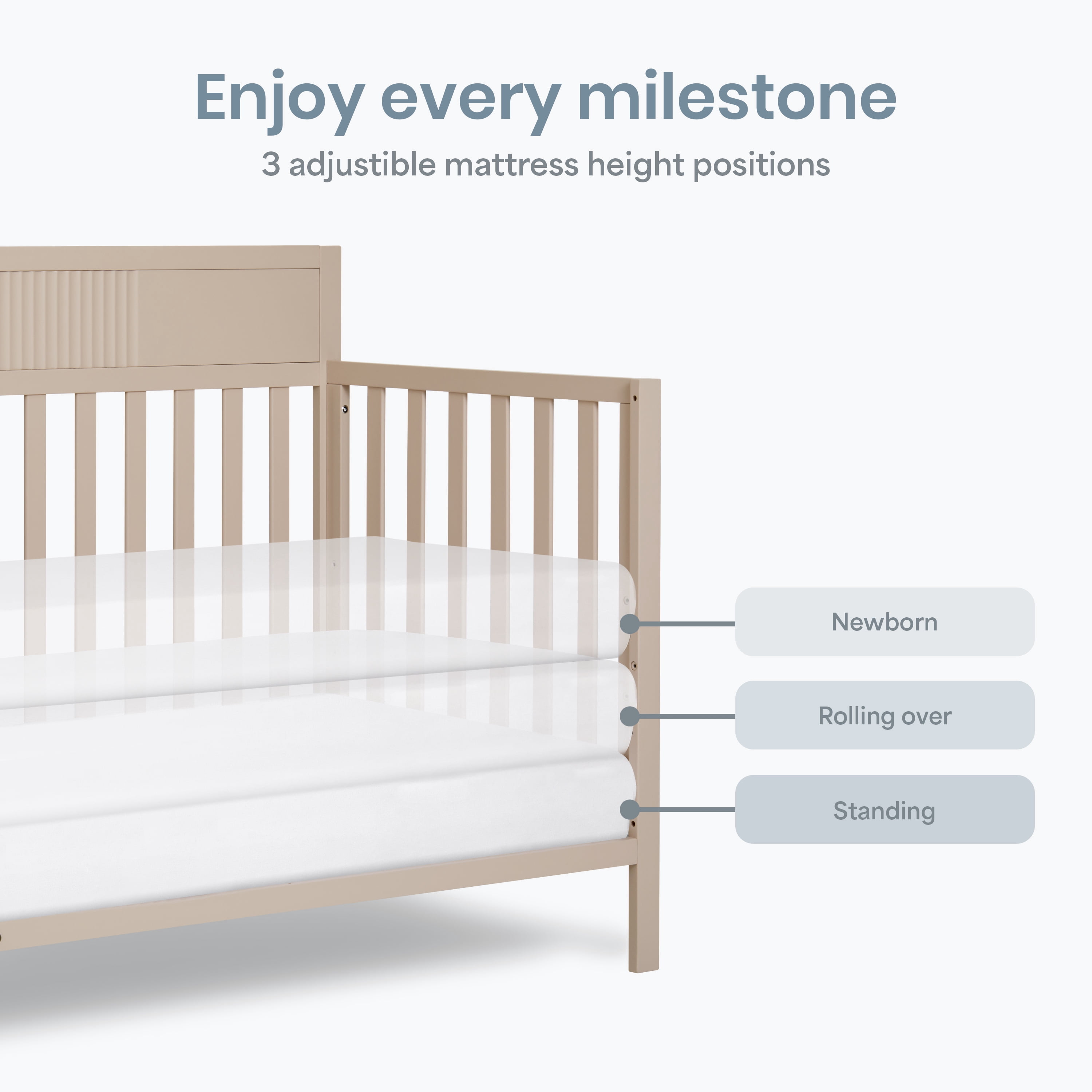 Enjoy every milestone

3 adjustible mattress height positions

Newborn

Rolling over

Standing